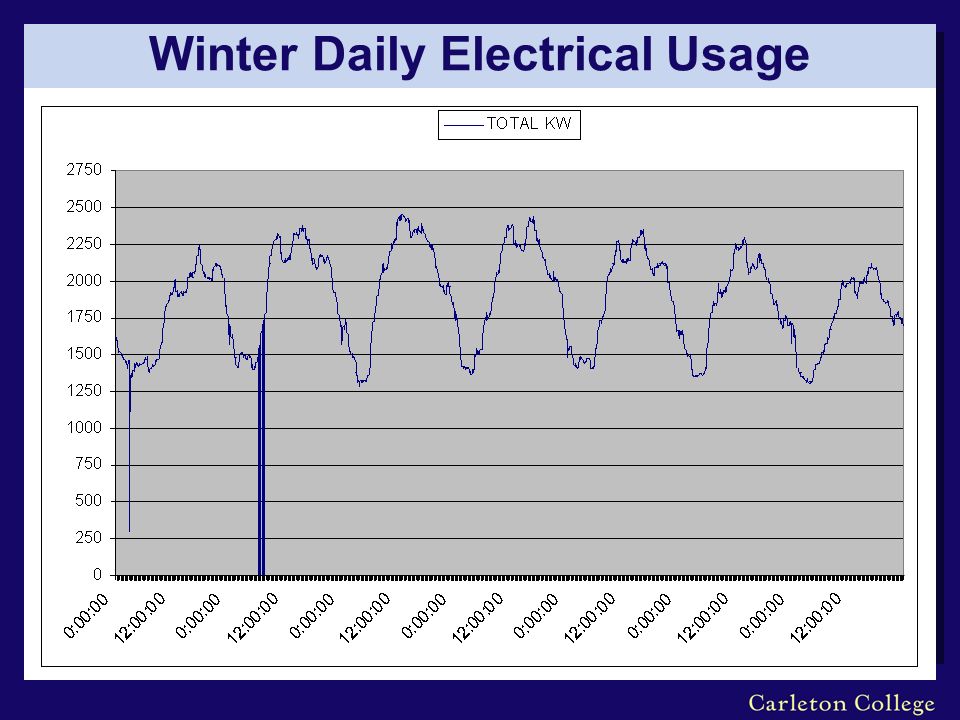 Winter Daily Electrical Usage

TOTAL KW

2750
2500
2250
2000
1750
1500
1250
1000
750
500
250
0

0:00:00
12:00:00
0:00:00
12:00:00
0:00:00
12:00:00
0:00:00
12:00:00
0:00:00
12:00:00
0:00:00
12:00:00
0:00:00
12:00:00

Carleton College